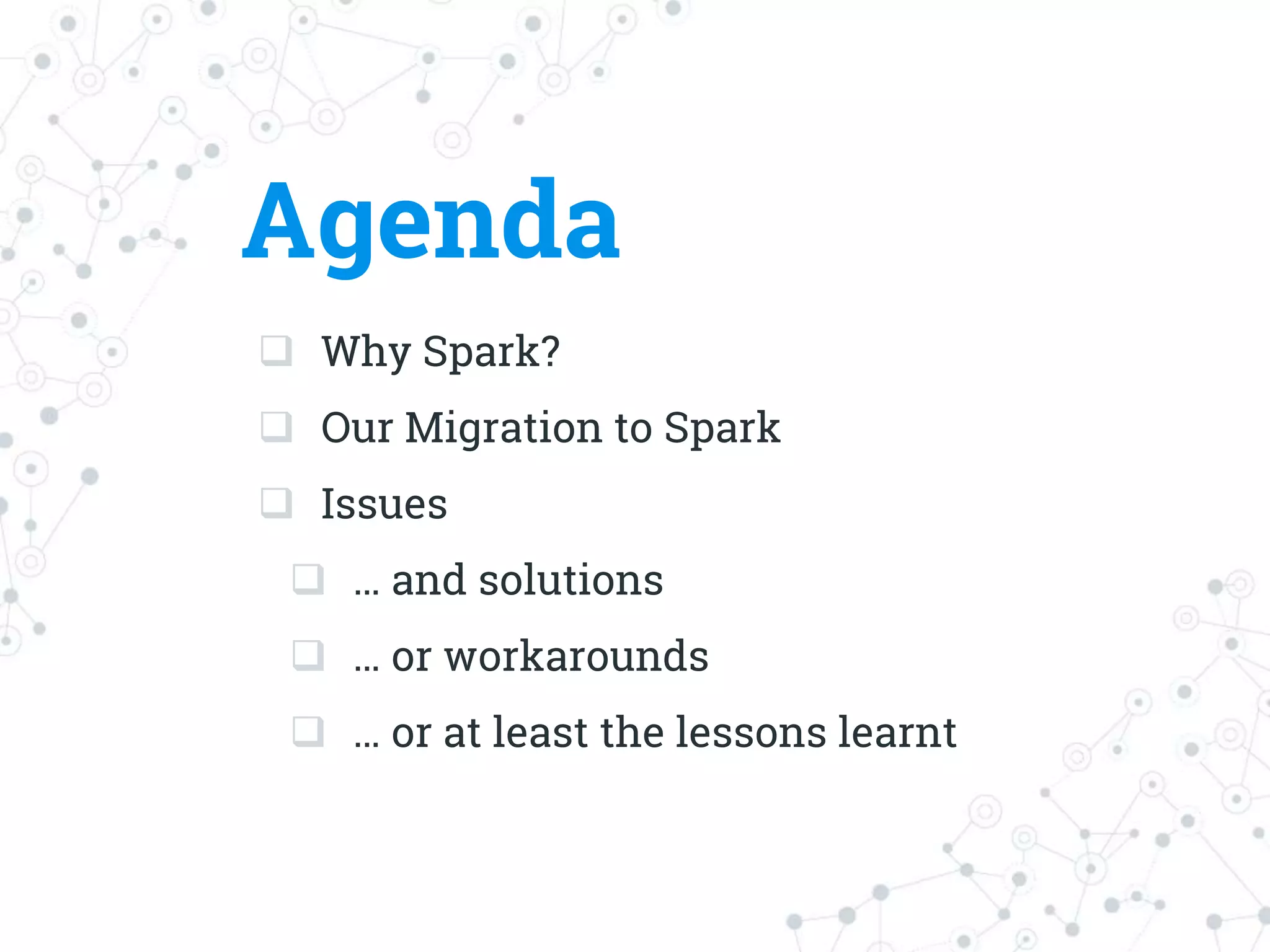 Agenda

❏ Why Spark?

❏ Our Migration to Spark

❏ Issues

❏ … and solutions

❏ … or workarounds

❏ … or at least the lessons learnt